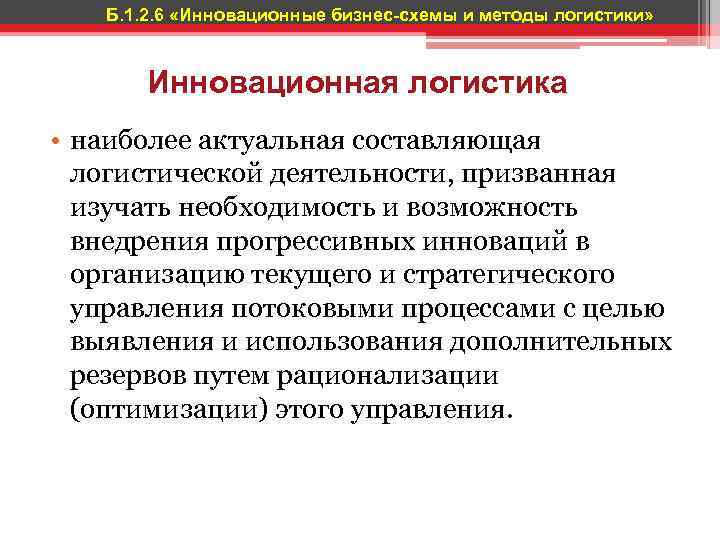 Б.1.2.6 «Инновационные бизнес-схемы и методы логистики»

Инновационная логистика

• наиболее актуальная составляющая логистической деятельности, призванная изучать необходимость и возможность внедрения прогрессивных инноваций в организацию текущего и стратегического управления потоковыми процессами с целью выявления и использования дополнительных резервов путем рационализации (оптимизации) этого управления.